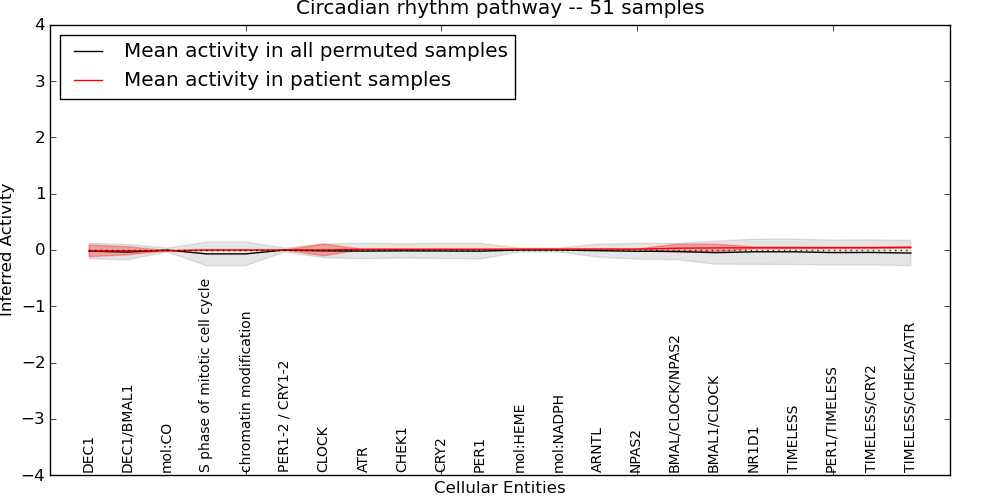 Circadian rhythm pathway -- 51 samples

Mean activity in all permuted samples
Mean activity in patient samples

Inferred Activity

4
3
2
1
0
−1
−2
−3
−4

DEC1
DEC1/BMAL1
mol:CO
S phase of mitotic cell cycle
chromatin modification
PER1-2 / CRY1-2
CLOCK
ATR
CHEK1
CRY2
PER1
mol:HEME
mol:NADPH
ARNTL
NPAS2
BMAL/CLOCK/NPAS2
BMAL1/CLOCK
NR1D1
TIMELESS
PER1/TIMELESS
TIMELESS/CRY2
TIMELESS/CHEK1/ATR

Cellular Entities